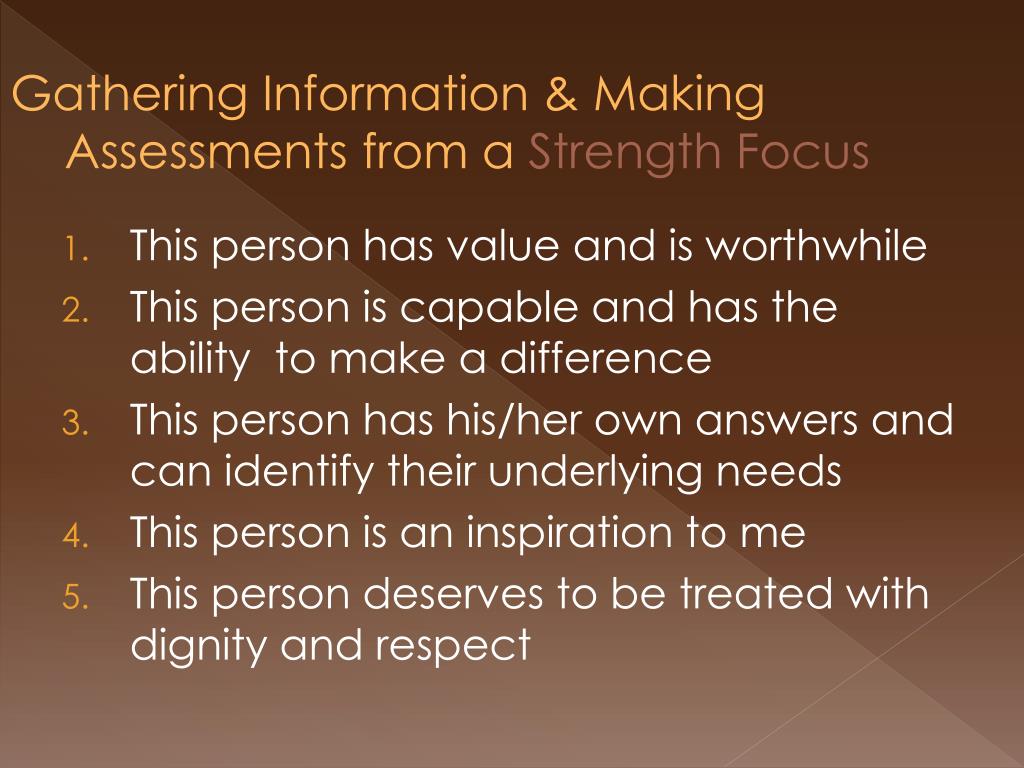 Gathering Information & Making Assessments from a Strength Focus

1. This person has value and is worthwhile
2. This person is capable and has the ability to make a difference
3. This person has his/her own answers and can identify their underlying needs
4. This person is an inspiration to me
5. This person deserves to be treated with dignity and respect